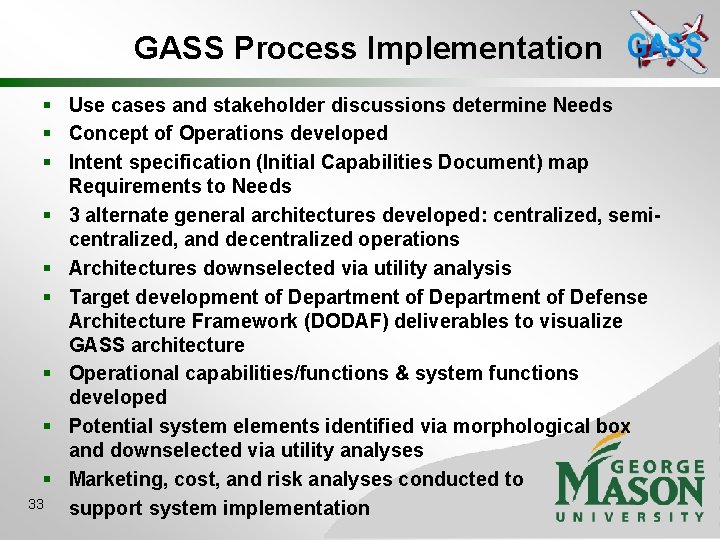 GASS Process Implementation

GASS

- Use cases and stakeholder discussions determine Needs
- Concept of Operations developed
- Intent specification (Initial Capabilities Document) map Requirements to Needs
- 3 alternate general architectures developed: centralized, semi-centralized, and decentralized operations
- Architectures downselected via utility analysis
- Target development of Department of Department of Defense Architecture Framework (DODAF) deliverables to visualize GASS architecture
- Operational capabilities/functions & system functions developed
- Potential system elements identified via morphological box and downselected via utility analyses
- Marketing, cost, and risk analyses conducted to support system implementation

33

GEORGE MASON UNIVERSITY